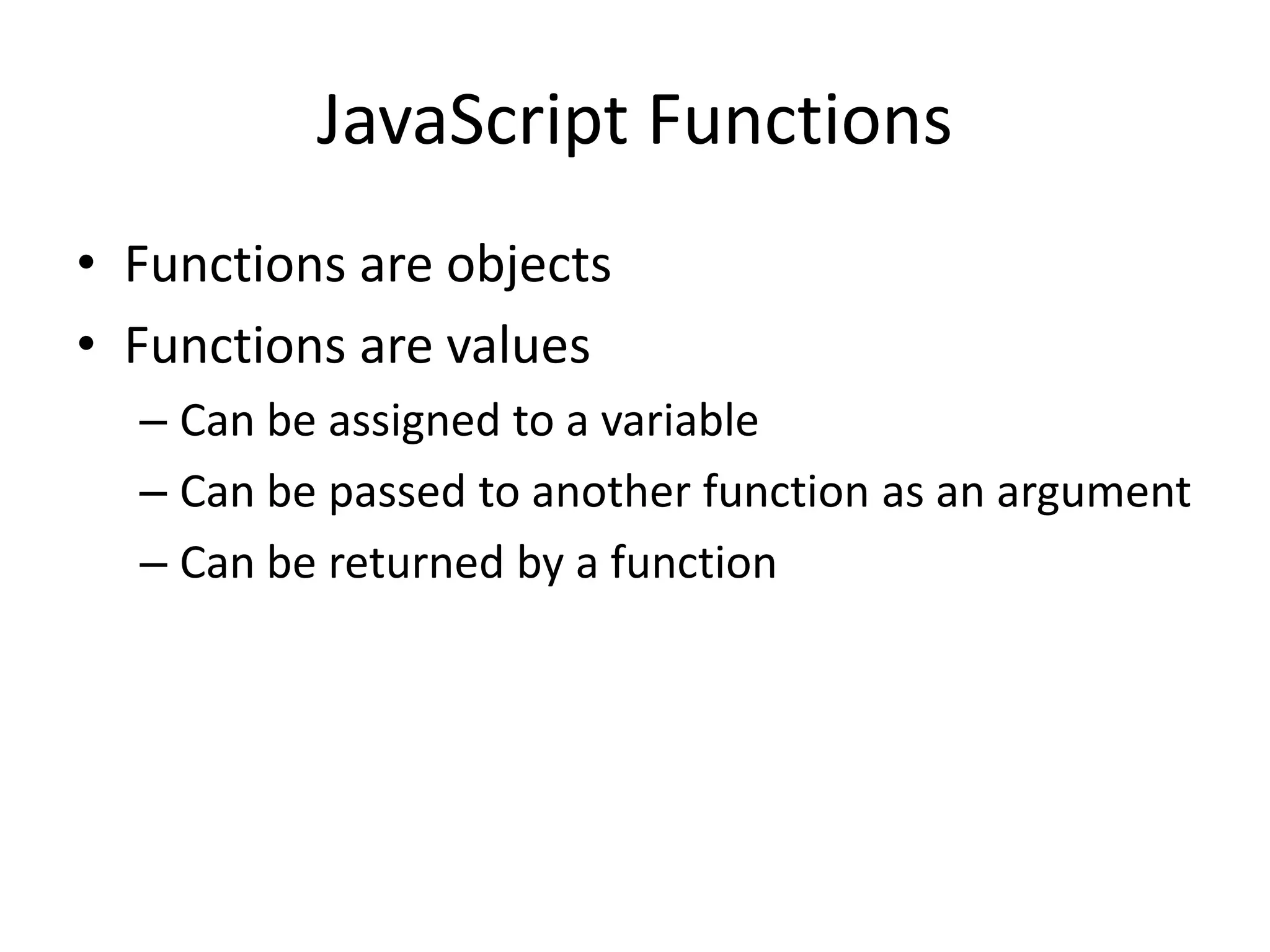 JavaScript Functions

• Functions are objects
• Functions are values
  – Can be assigned to a variable
  – Can be passed to another function as an argument
  – Can be returned by a function